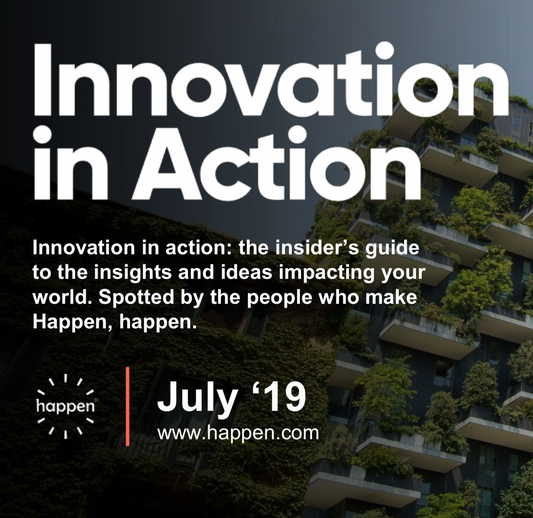 Innovation in Action

Innovation in action: the insider's guide to the insights and ideas impacting your world. Spotted by the people who make Happen, happen.

happen

July '19
www.happen.com